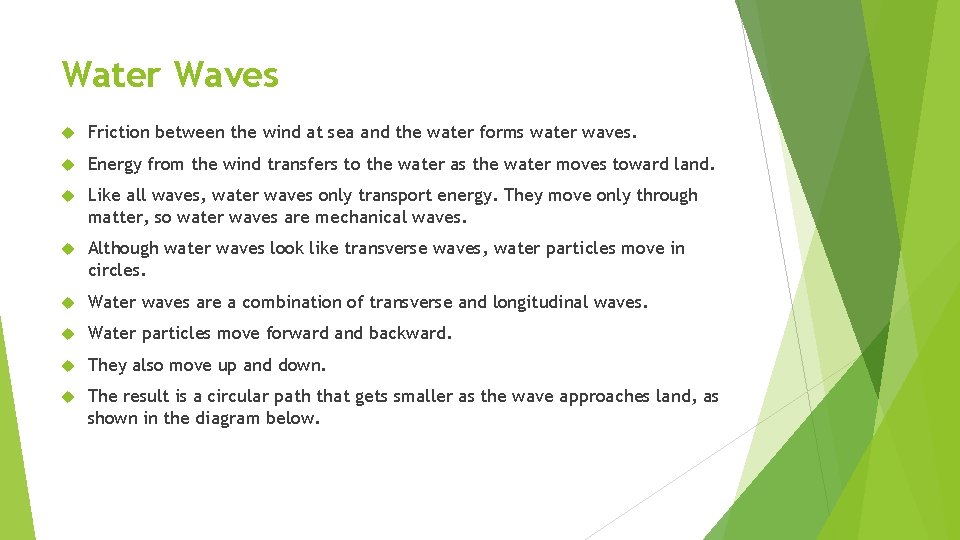 Water Waves

Friction between the wind at sea and the water forms water waves.

Energy from the wind transfers to the water as the water moves toward land.

Like all waves, water waves only transport energy. They move only through matter, so water waves are mechanical waves.

Although water waves look like transverse waves, water particles move in circles.

Water waves are a combination of transverse and longitudinal waves.

Water particles move forward and backward.

They also move up and down.

The result is a circular path that gets smaller as the wave approaches land, as shown in the diagram below.